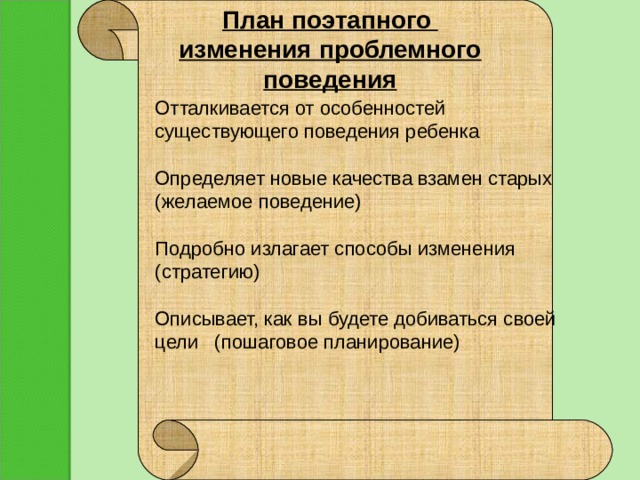 План поэтапного изменения проблемного поведения

Отталкивается от особенностей существующего поведения ребенка

Определяет новые качества взамен старых (желаемое поведение)

Подробно излагает способы изменения (стратегию)

Описывает, как вы будете добиваться своей цели (пошаговое планирование)